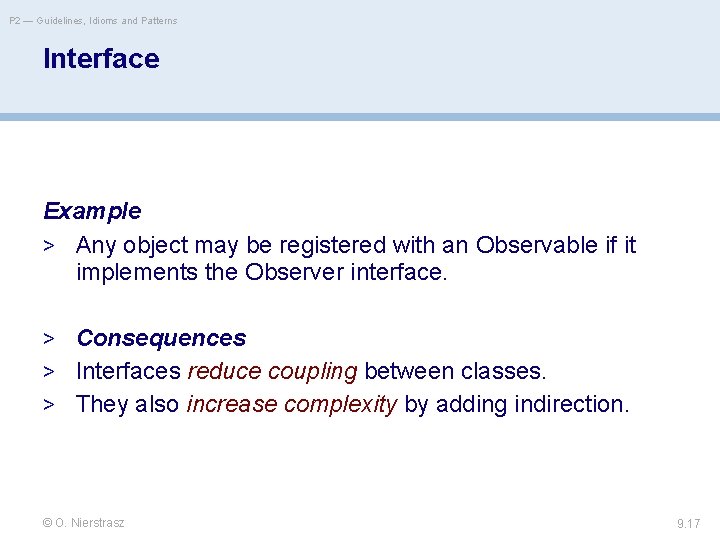 P2 — Guidelines, Idioms and Patterns

Interface

Example

> Any object may be registered with an Observable if it implements the Observer interface.

> Consequences

> Interfaces reduce coupling between classes.

> They also increase complexity by adding indirection.

© O. Nierstrasz

9.17